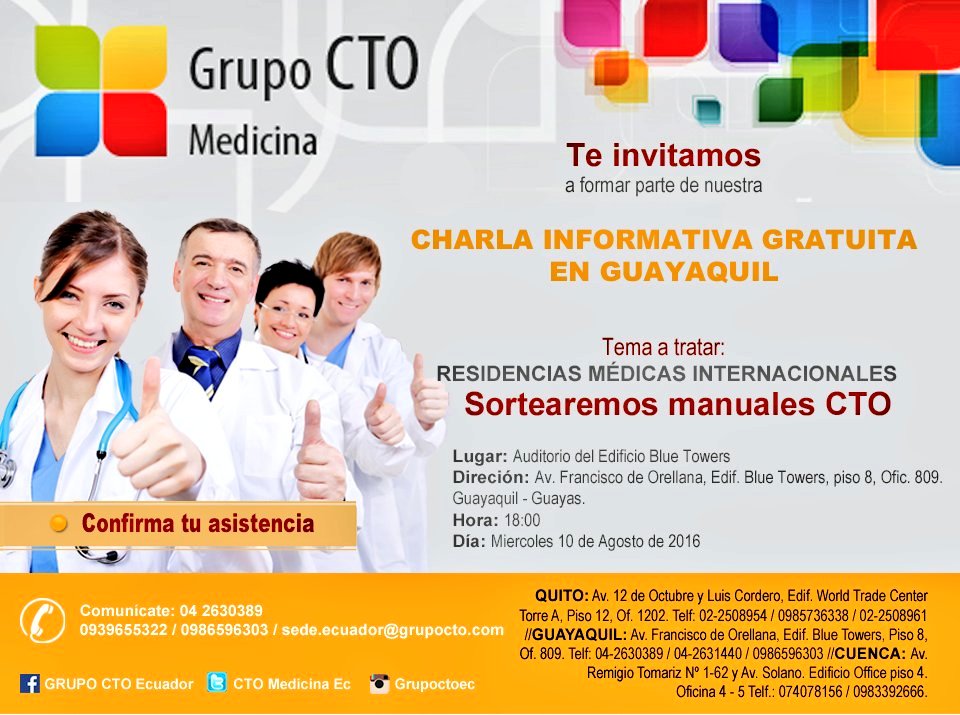 Grupo CTO
Medicina

Te invitamos
a formar parte de nuestra

CHARLA INFORMATIVA GRATUITA EN GUAYAQUIL

Tema a tratar:
RESIDENCIAS MÉDICAS INTERNACIONALES
Sortearemos manuales CTO

Lugar: Auditorio del Edificio Blue Towers
Direción: Av. Francisco de Orellana, Edif. Blue Towers, piso 8, Ofic. 809. Guayaquil - Guayas.
Hora: 18:00
Día: Miercoles 10 de Agosto de 2016

Confirma tu asistencia

Comunicate: 04 2630389
0939655322 / 0986596303 / sede.ecuador@grupocto.com

GRUPO CTO Ecuador
CTO Medicina Ec
Grupoctoec

QUITO: Av. 12 de Octubre y Luis Cordero, Edif. World Trade Center Torre A, Piso 12, Of. 1202. Telf: 02-2508954 / 0985736338 / 02-2508961 //GUAYAQUIL: Av. Francisco de Orellana, Edif. Blue Towers, Piso 8, Of. 809. Telf: 04-2630389 / 04-2631440 / 0986596303 //CUENCA: Av. Remigio Tomariz Nº 1-62 y Av. Solano. Edificio Office piso 4. Oficina 4 - 5 Telf.: 074078156 / 0983392666.